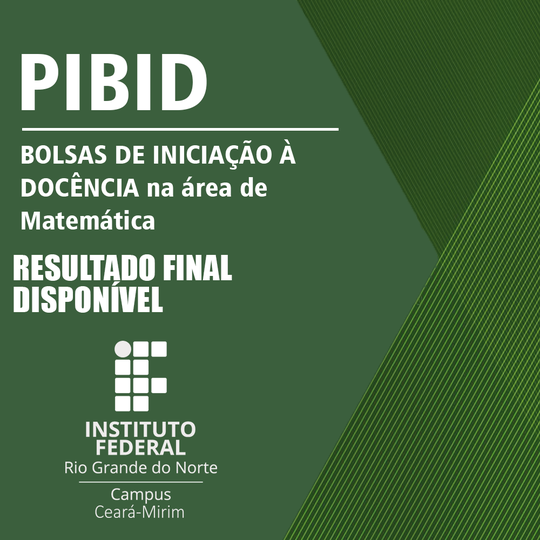 PIBID

BOLSAS DE INICIAÇÃO À DOCÊNCIA na área de Matemática

RESULTADO FINAL DISPONÍVEL

INSTITUTO FEDERAL
Rio Grande do Norte

Campus
Ceará-Mirim